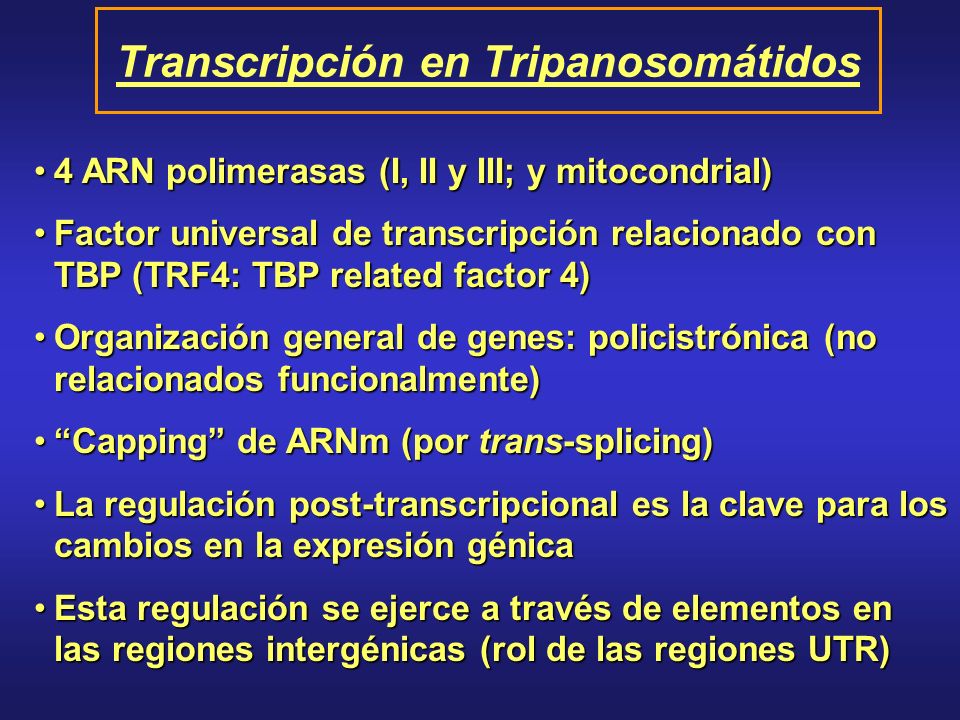 Transcripción en Tripanosomátidos

• 4 ARN polimerasas (I, II y III; y mitocondrial)

• Factor universal de transcripción relacionado con TBP (TRF4: TBP related factor 4)

• Organización general de genes: policistrónica (no relacionados funcionalmente)

• “Capping” de ARNm (por trans-splicing)

• La regulación post-transcripcional es la clave para los cambios en la expresión génica

• Esta regulación se ejerce a través de elementos en las regiones intergénicas (rol de las regiones UTR)